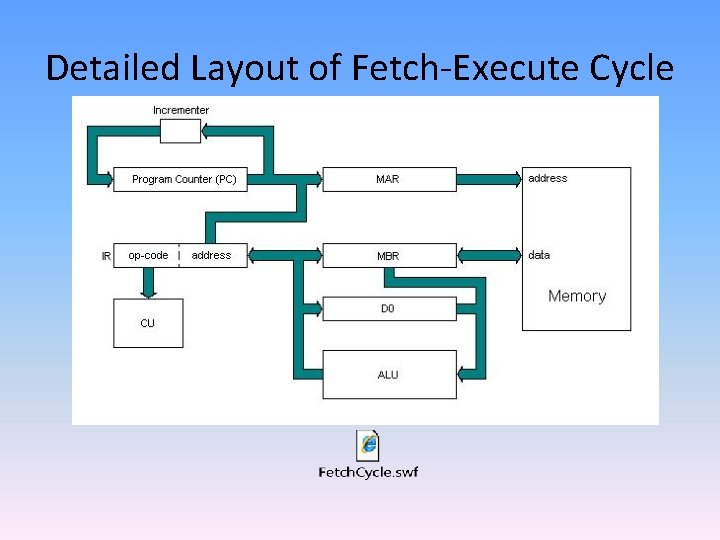 Detailed Layout of Fetch-Execute Cycle

Incrementer

Program Counter (PC)

MAR

address

IR

op-code

address

MBR

data

Memory

CU

D0

ALU

FetchCycle.swf